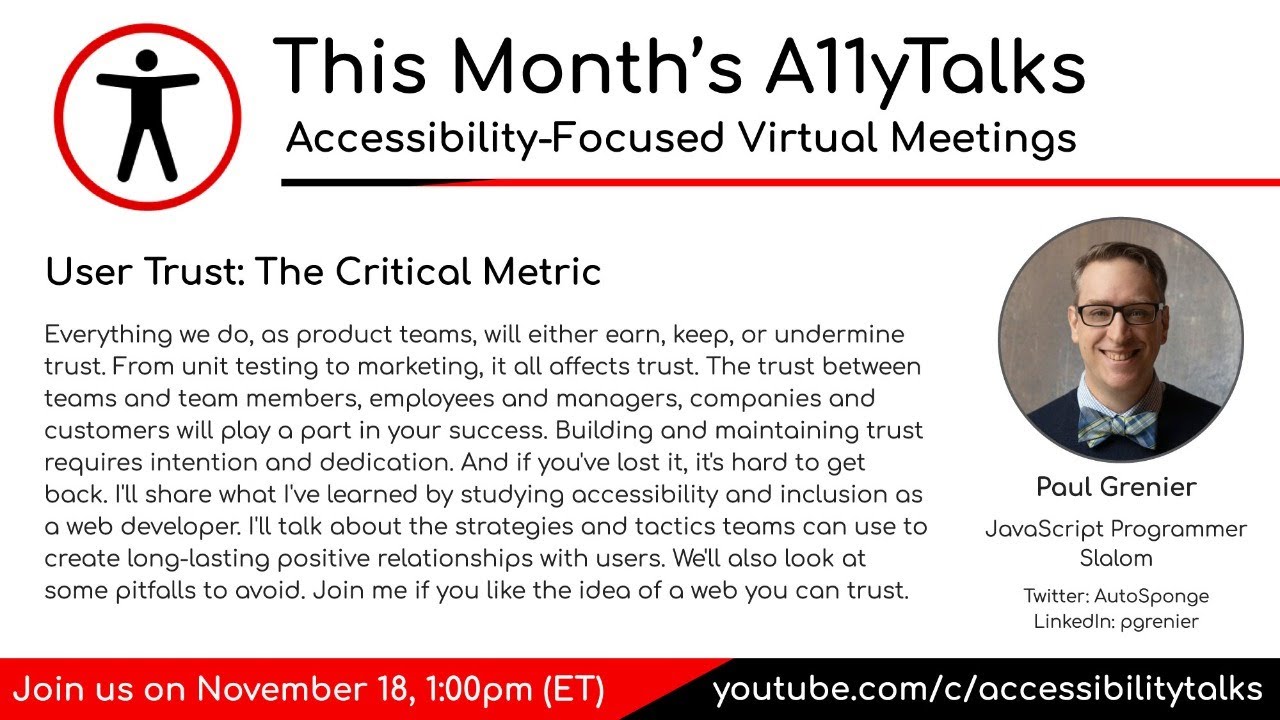 This Month's A11yTalks
Accessibility-Focused Virtual Meetings

User Trust: The Critical Metric

Everything we do, as product teams, will either earn, keep, or undermine trust. From unit testing to marketing, it all affects trust. The trust between teams and team members, employees and managers, companies and customers will play a part in your success. Building and maintaining trust requires intention and dedication. And if you've lost it, it's hard to get back. I'll share what I've learned by studying accessibility and inclusion as a web developer. I'll talk about the strategies and tactics teams can use to create long-lasting positive relationships with users. We'll also look at some pitfalls to avoid. Join me if you like the idea of a web you can trust.

Paul Grenier
JavaScript Programmer
Slalom
Twitter: AutoSponge
LinkedIn: pgrenier

Join us on November 18, 1:00pm (ET)
youtube.com/c/accessibilitytalks